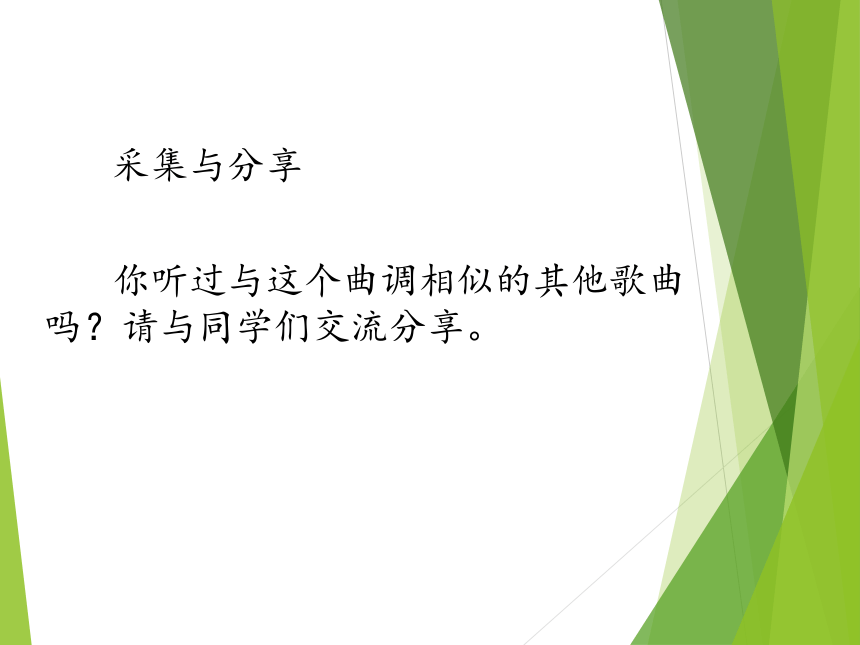 采集与分享

你听过与这个曲调相似的其他歌曲吗？请与同学们交流分享。